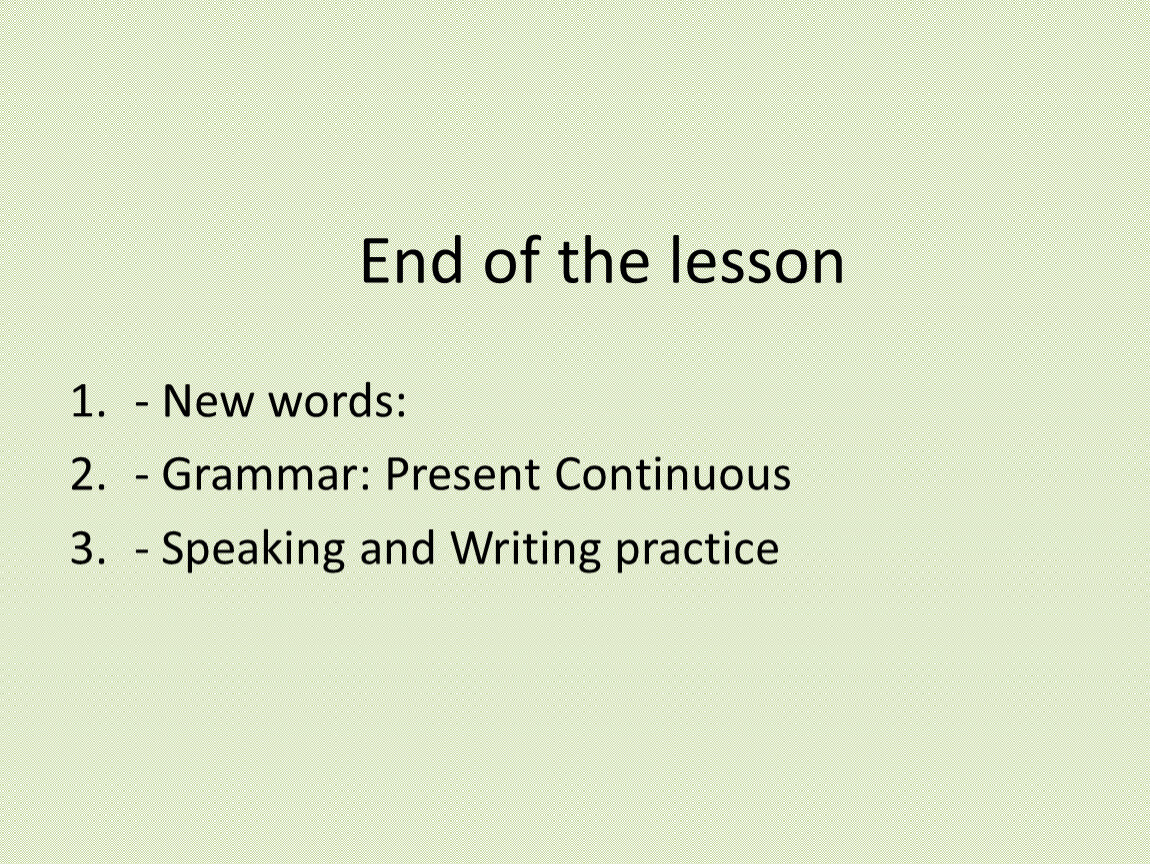 End of the lesson

1. - New words:
2. - Grammar: Present Continuous
3. - Speaking and Writing practice